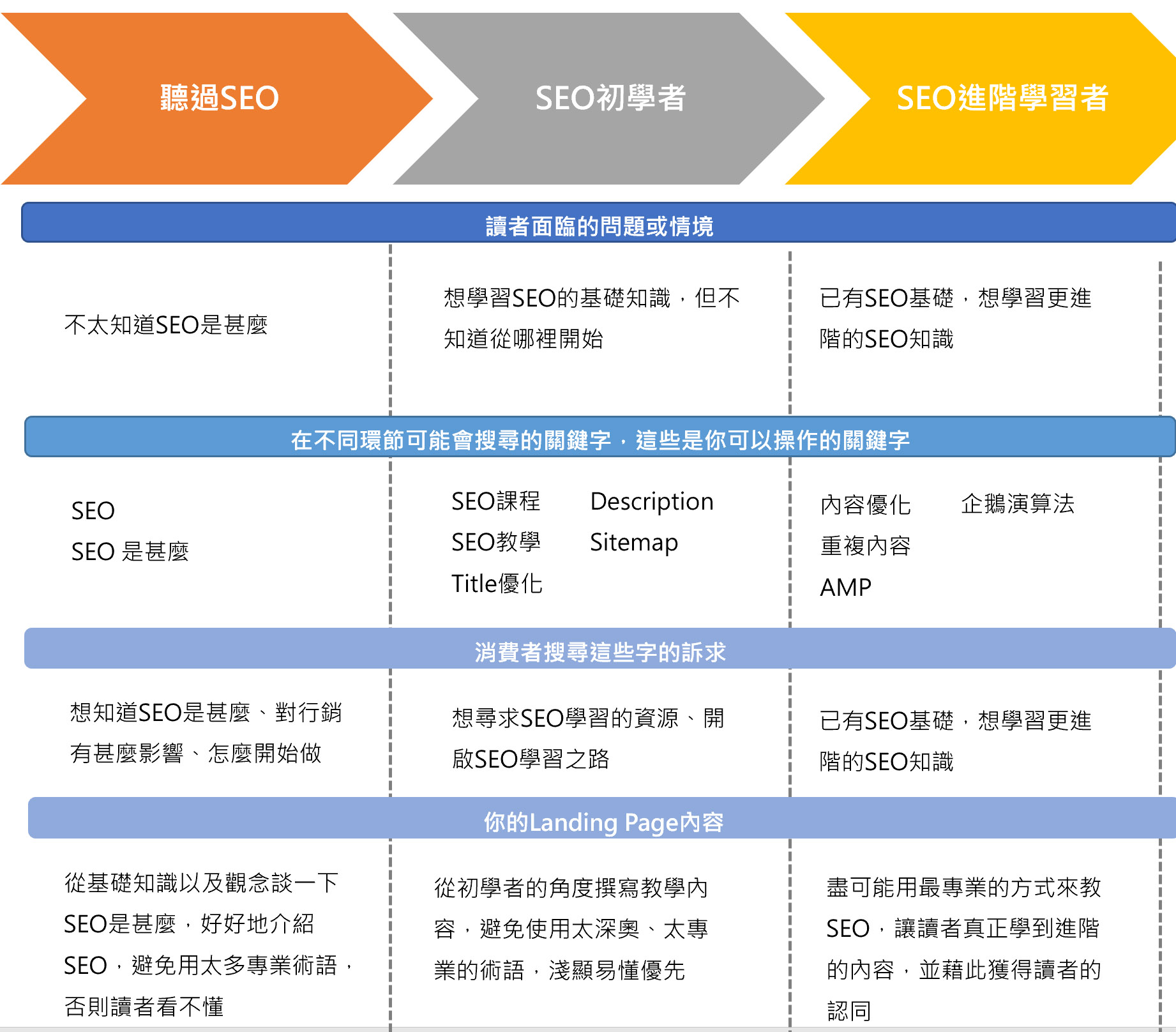 聽過SEO

SEO初學者

SEO進階學習者

讀者面臨的問題或情境

不太知道SEO是甚麼

想學習SEO的基礎知識，但不知道從哪裡開始

已有SEO基礎，想學習更進階的SEO知識

在不同環節可能會搜尋的關鍵字，這些是你可以操作的關鍵字

SEO
SEO 是甚麼

SEO課程
SEO教學
Title優化

Description
Sitemap

內容優化
重複內容
AMP

企鵝演算法

消費者搜尋這些字的訴求

想知道SEO是甚麼、對行銷有甚麼影響、怎麼開始做

想尋求SEO學習的資源、開啟SEO學習之路

已有SEO基礎，想學習更進階的SEO知識

你的Landing Page內容

從基礎知識以及觀念談一下SEO是甚麼，好好地介紹SEO，避免用太多專業術語，否則讀者看不懂

從初學者的角度撰寫教學內容，避免使用太深奧、太專業的術語，淺顯易懂優先

盡可能用最專業的方式來教SEO，讓讀者真正學到進階的內容，並藉此獲得讀者的認同